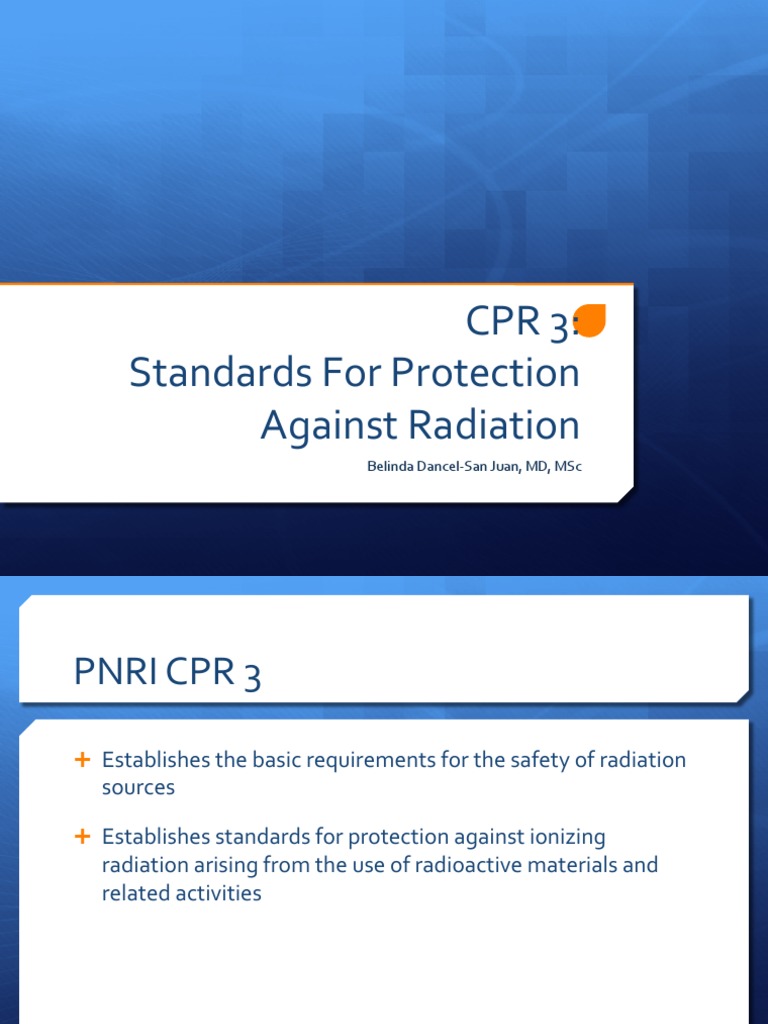 CPR 3:
Standards For Protection Against Radiation

Belinda Dancel-San Juan, MD, MSc

PNRI CPR 3

+ Establishes the basic requirements for the safety of radiation sources

+ Establishes standards for protection against ionizing radiation arising from the use of radioactive materials and related activities